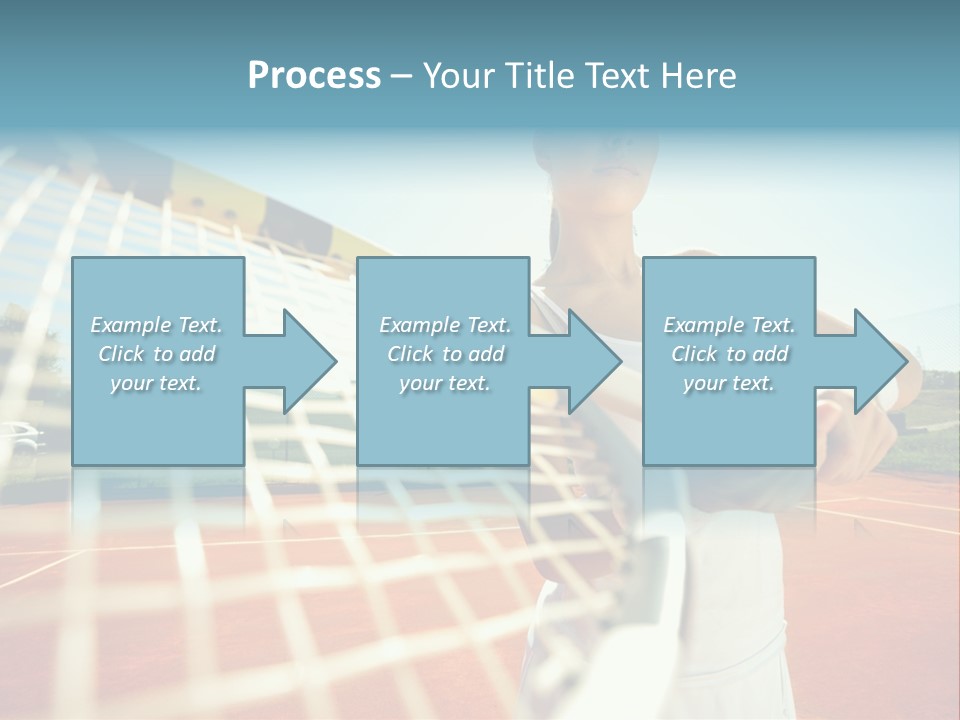 Process – Your Title Text Here

Example Text. Click to add your text.

Example Text. Click to add your text.

Example Text. Click to add your text.